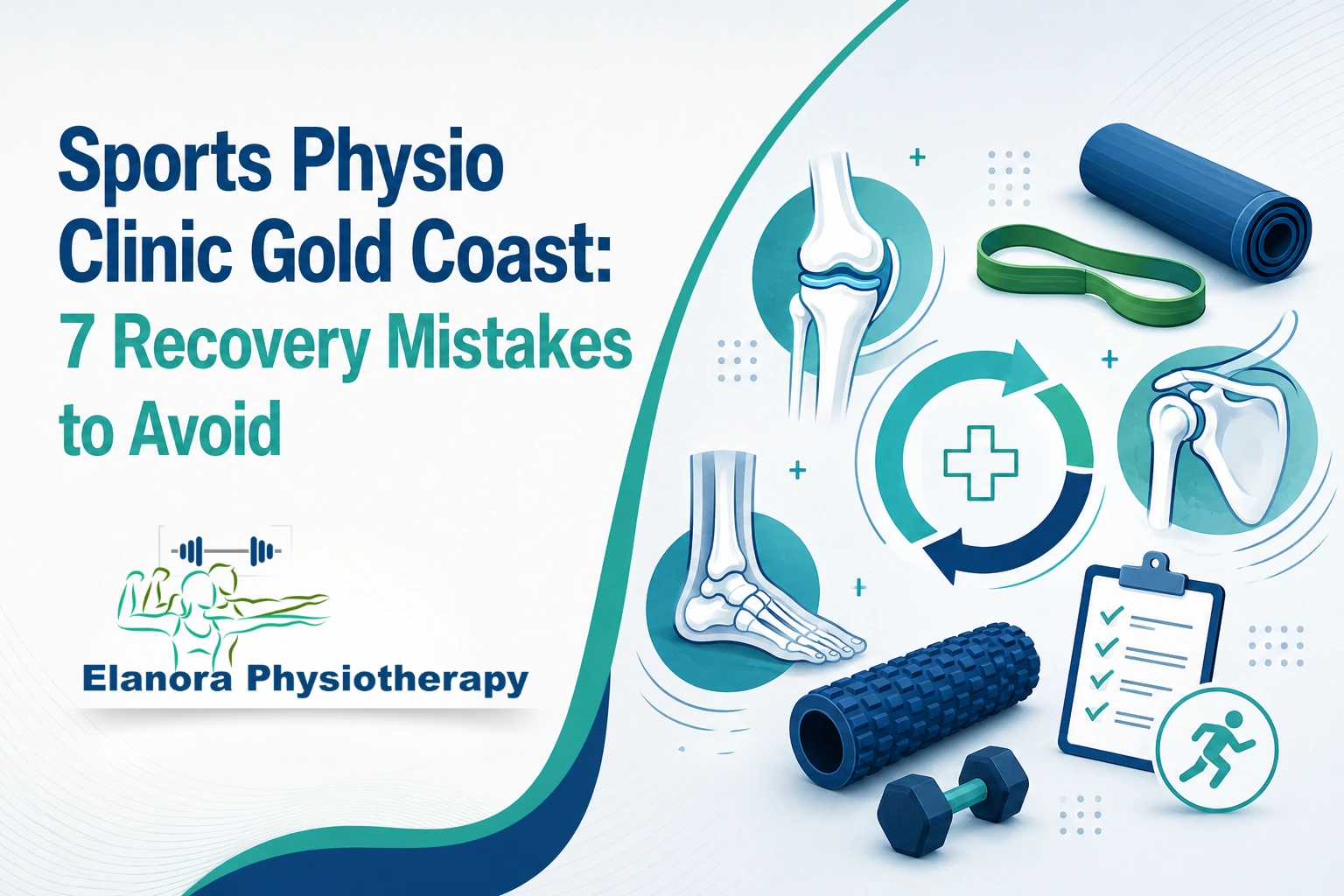 Sports Physio Clinic Gold Coast: 7 Recovery Mistakes to Avoid

Elanora Physiotherapy